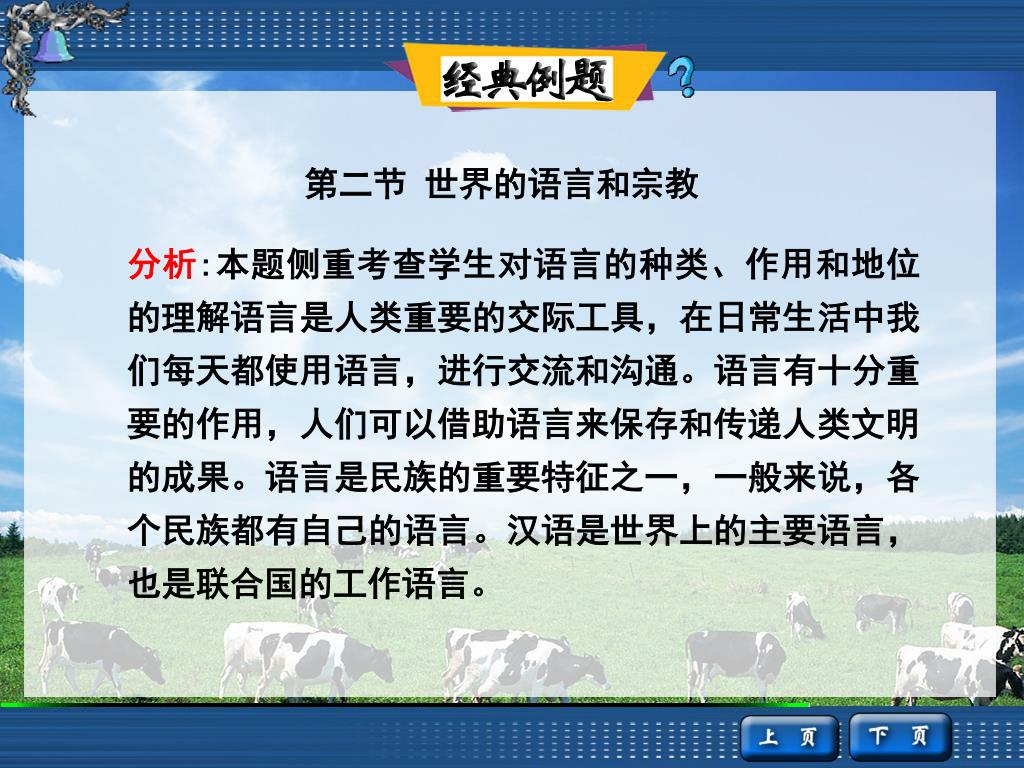 经典例题

第二节 世界的语言和宗教

分析：本题侧重考查学生对语言的种类、作用和地位的理解语言是人类重要的交际工具，在日常生活中我们每天都使用语言，进行交流和沟通。语言有十分重要的作用，人们可以借助语言来保存和传递人类文明的成果。语言是民族的重要特征之一，一般来说，各个民族都有自己的语言。汉语是世界上的主要语言，也是联合国的工作语言。

上 页
下 页